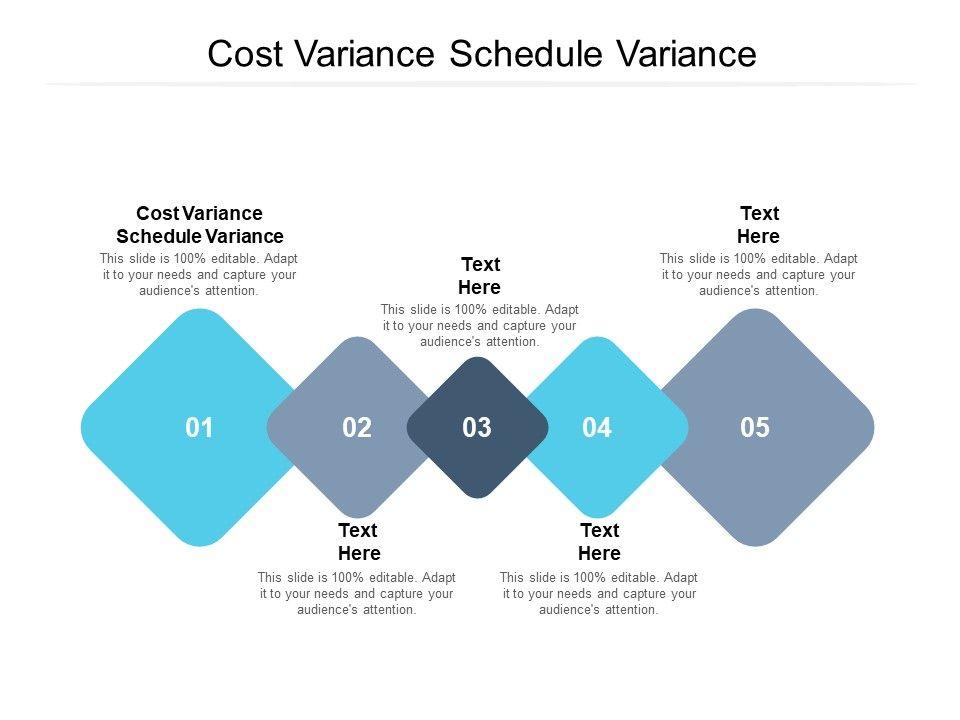 Cost Variance Schedule Variance

Cost Variance Schedule Variance
This slide is 100% editable. Adapt it to your needs and capture your audience's attention.

Text Here
This slide is 100% editable. Adapt it to your needs and capture your audience's attention.

Text Here
This slide is 100% editable. Adapt it to your needs and capture your audience's attention.

01

02

03

04

05

Text Here
This slide is 100% editable. Adapt it to your needs and capture your audience's attention.

Text Here
This slide is 100% editable. Adapt it to your needs and capture your audience's attention.